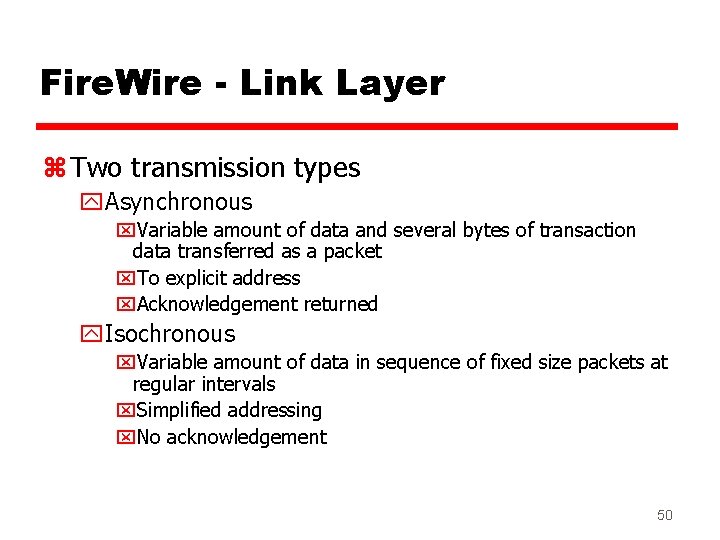 FireWire - Link Layer

Two transmission types

Asynchronous

Variable amount of data and several bytes of transaction data transferred as a packet

To explicit address

Acknowledgement returned

Isochronous

Variable amount of data in sequence of fixed size packets at regular intervals

Simplified addressing

No acknowledgement

50